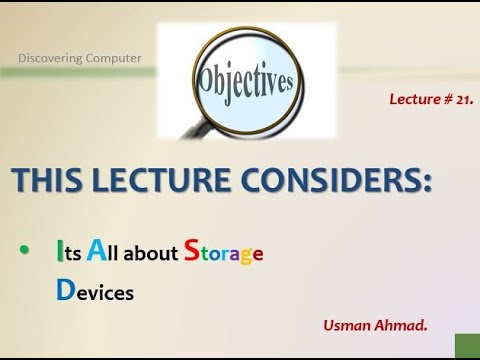 Discovering Computer

Objectives

Lecture # 21.

THIS LECTURE CONSIDERS:

• Its All about Storage Devices

Usman Ahmad.